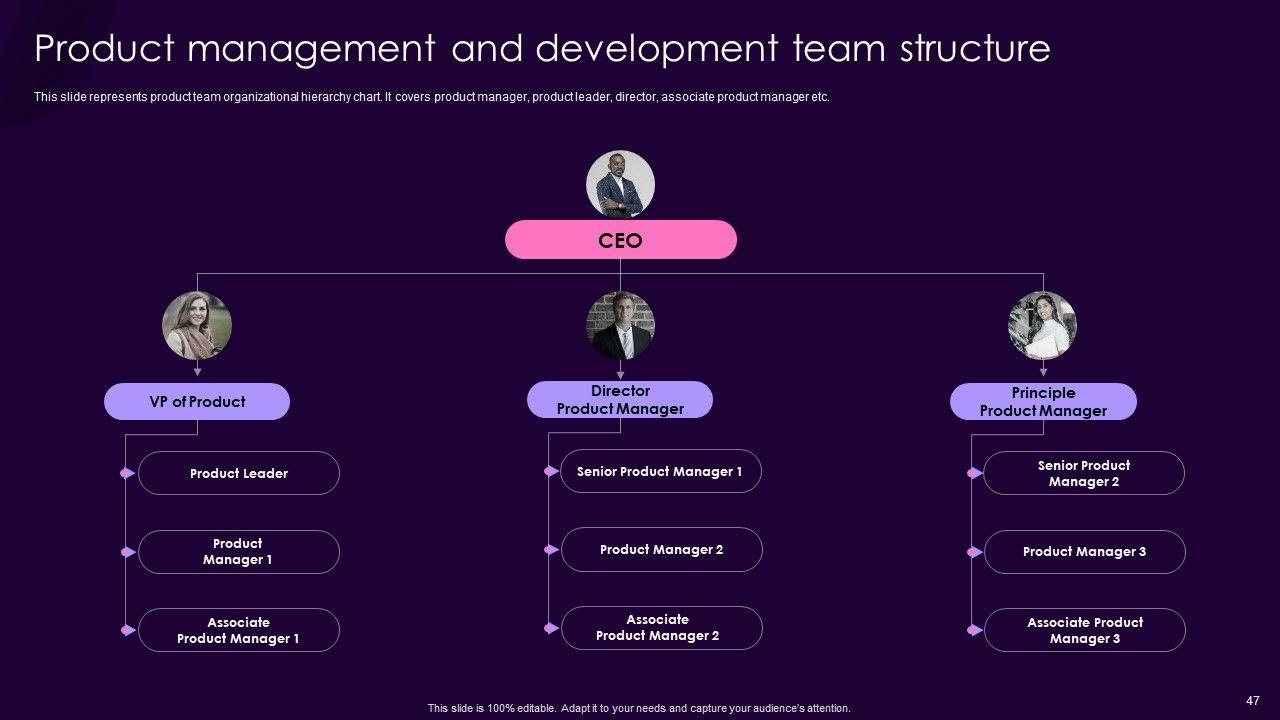 Product management and development team structure

This slide represents product team organizational hierarchy chart. It covers product manager, product leader, director, associate product manager etc.

CEO

VP of Product

Product Leader

Product Manager 1

Associate Product Manager 1

Director Product Manager

Senior Product Manager 1

Product Manager 2

Associate Product Manager 2

Principle Product Manager

Senior Product Manager 2

Product Manager 3

Associate Product Manager 3

This slide is 100% editable. Adapt it to your needs and capture your audience's attention.

47